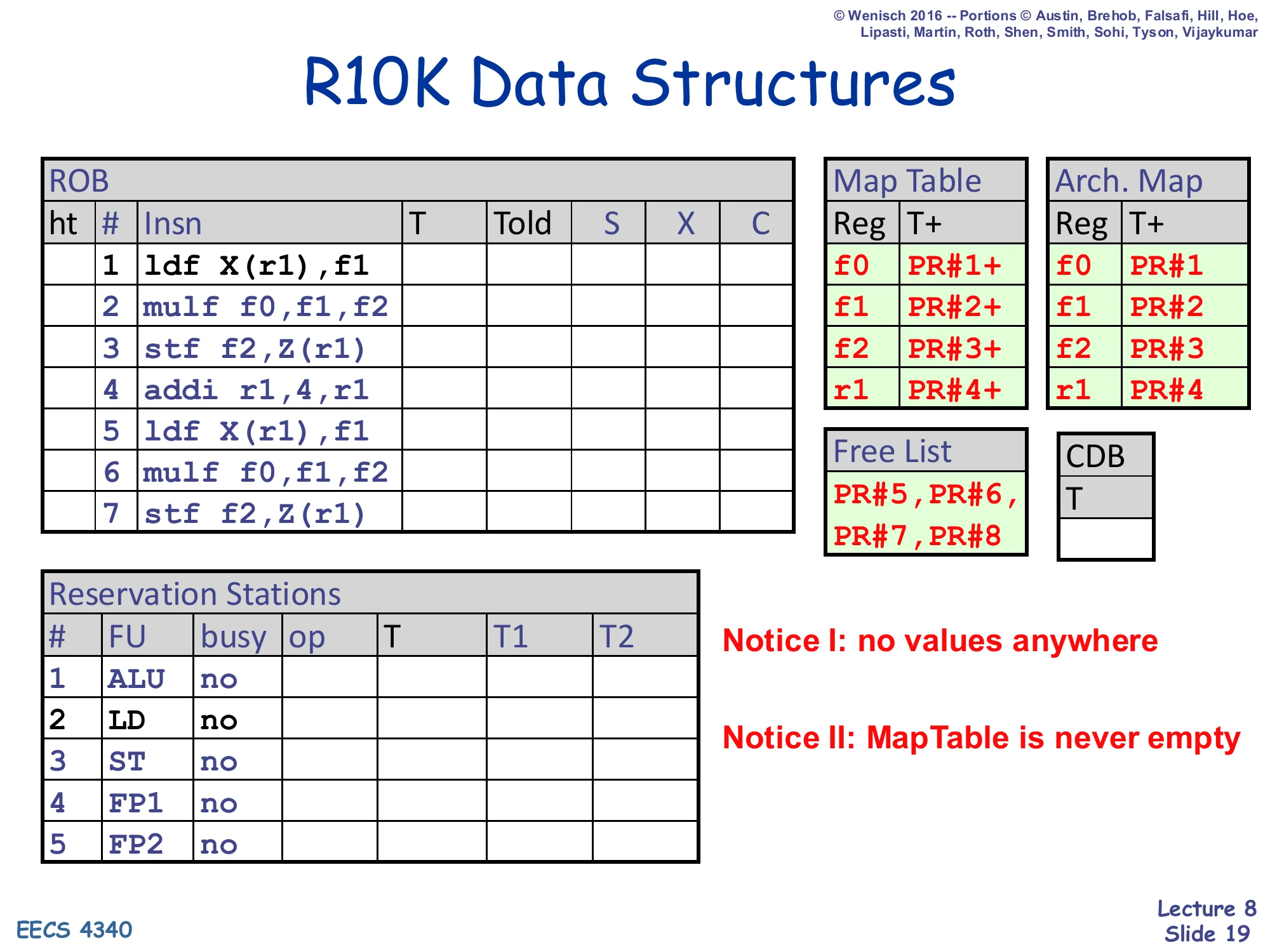 © Wenisch 2016 -- Portions © Austin, Brehob, Falsafi, Hill, Hoe, Lipasti, Martin, Roth, Shen, Smith, Sohi, Tyson, Vijaykumar

R10K Data Structures

ROB

| ht | # | Insn | T | Told | S | X | C |
|---|---|---|---|---|---|---|---|
| | 1 | ldf X(r1),f1 | | | | | |
| | 2 | mulf f0,f1,f2 | | | | | |
| | 3 | stf f2,Z(r1) | | | | | |
| | 4 | addi r1,4,r1 | | | | | |
| | 5 | ldf X(r1),f1 | | | | | |
| | 6 | mulf f0,f1,f2 | | | | | |
| | 7 | stf f2,Z(r1) | | | | | |

Map Table

| Reg | T+ |
|---|---|
| f0 | PR#1+ |
| f1 | PR#2+ |
| f2 | PR#3+ |
| r1 | PR#4+ |

Arch. Map

| Reg | T+ |
|---|---|
| f0 | PR#1 |
| f1 | PR#2 |
| f2 | PR#3 |
| r1 | PR#4 |

Free List
PR#5,PR#6,
PR#7,PR#8

CDB

| T |
|---|
| |

Reservation Stations

| # | FU | busy | op | T | T1 | T2 |
|---|---|---|---|---|---|---|
| 1 | ALU | no | | | | |
| 2 | LD | no | | | | |
| 3 | ST | no | | | | |
| 4 | FP1 | no | | | | |
| 5 | FP2 | no | | | | |

Notice I: no values anywhere

Notice II: MapTable is never empty

EECS 4340

Lecture 8
Slide 19